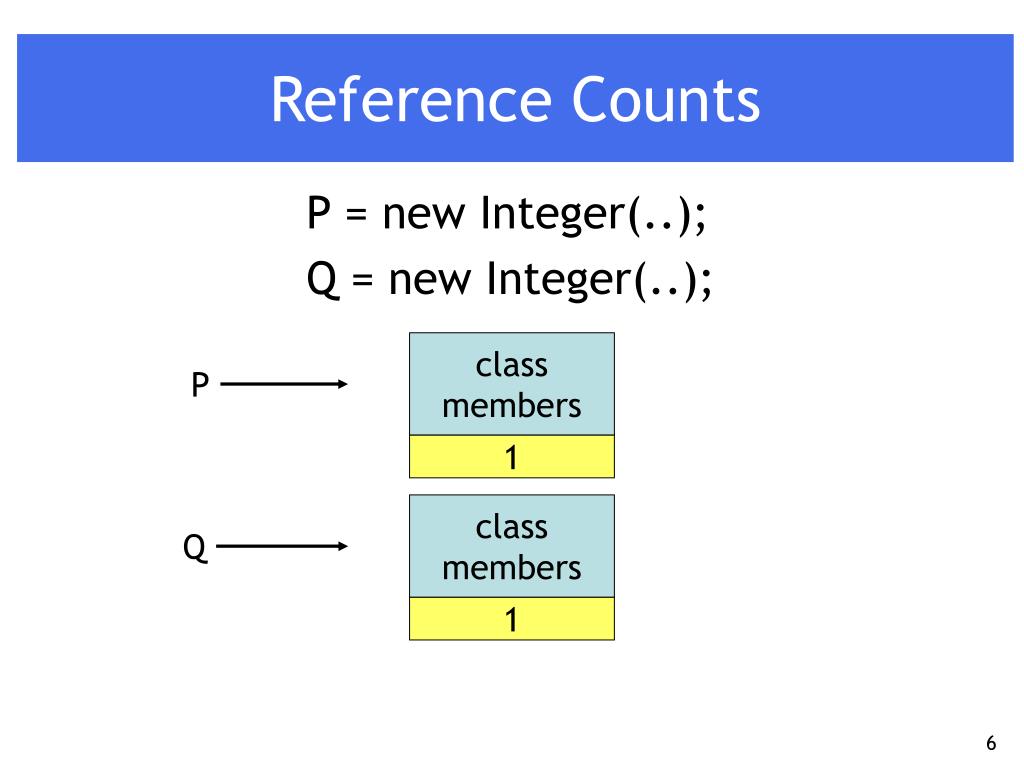 Reference Counts

P = new Integer(..);
Q = new Integer(..);

P

class members

1

Q

class members

1

6